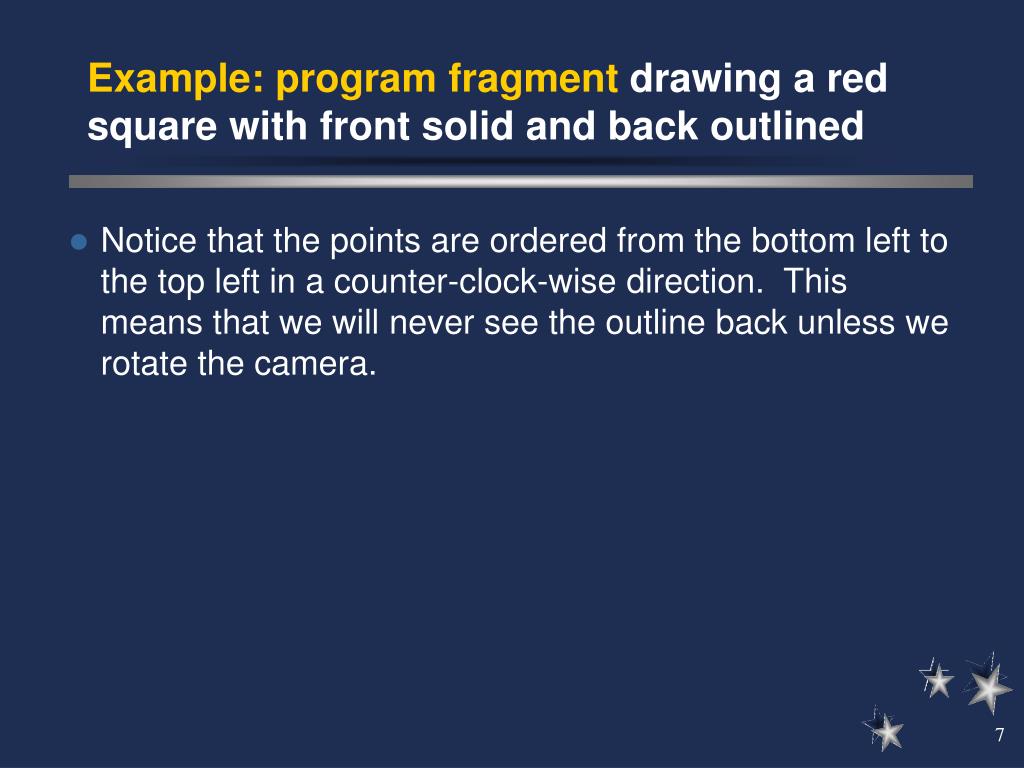 Example: program fragment drawing a red square with front solid and back outlined

Notice that the points are ordered from the bottom left to the top left in a counter-clock-wise direction. This means that we will never see the outline back unless we rotate the camera.

7